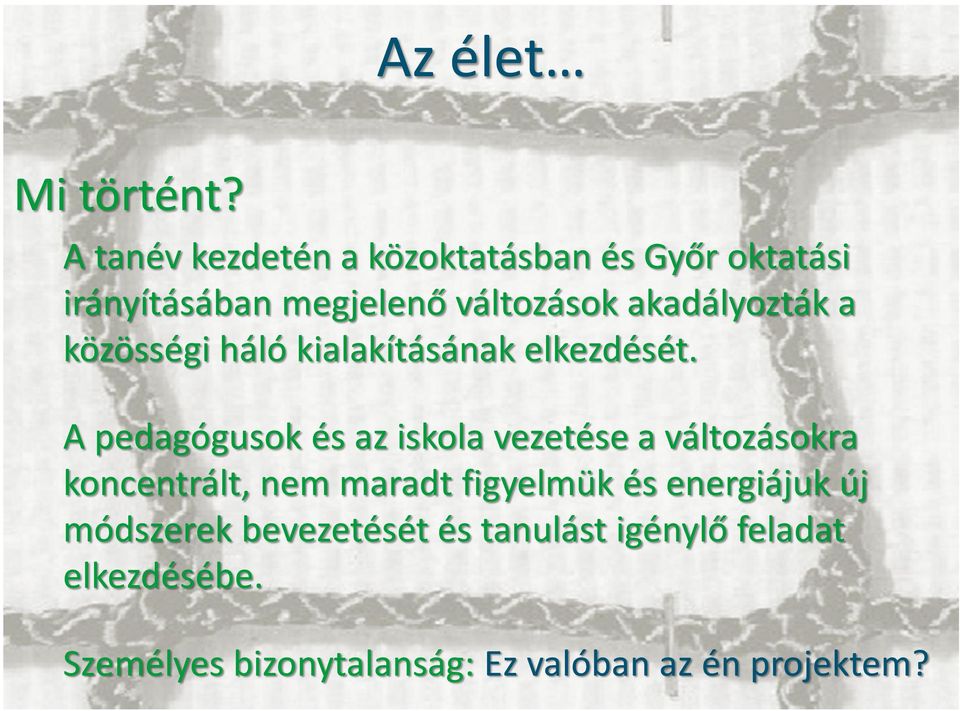 Az élet…

Mi történt?

A tanév kezdetén a közoktatásban és Győr oktatási irányításában megjelenő változások akadályozták a közösségi háló kialakításának elkezdését.

A pedagógusok és az iskola vezetése a változásokra koncentrált, nem maradt figyelmük és energiájuk új módszerek bevezetését és tanulást igénylő feladat elkezdésébe.

Személyes bizonytalanság: Ez valóban az én projektem?